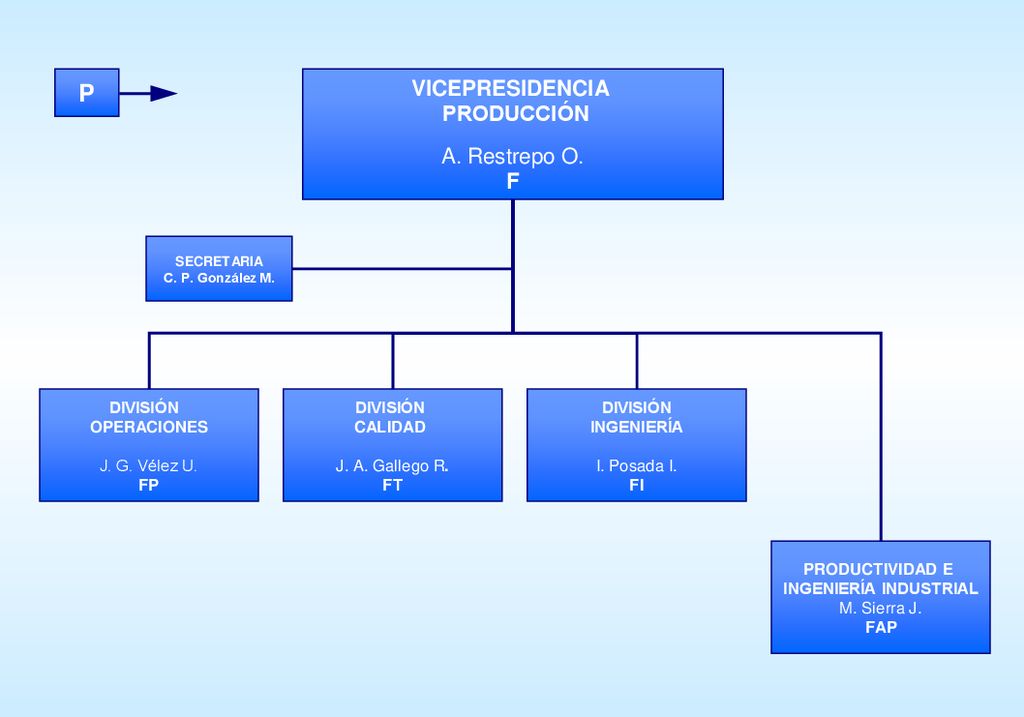 P

VICEPRESIDENCIA
PRODUCCIÓN

A. Restrepo O.
F

SECRETARIA
C. P. González M.

DIVISIÓN
OPERACIONES

J. G. Vélez U.
FP

DIVISIÓN
CALIDAD

J. A. Gallego R.
FT

DIVISIÓN
INGENIERÍA

I. Posada I.
FI

PRODUCTIVIDAD E
INGENIERÍA INDUSTRIAL
M. Sierra J.
FAP